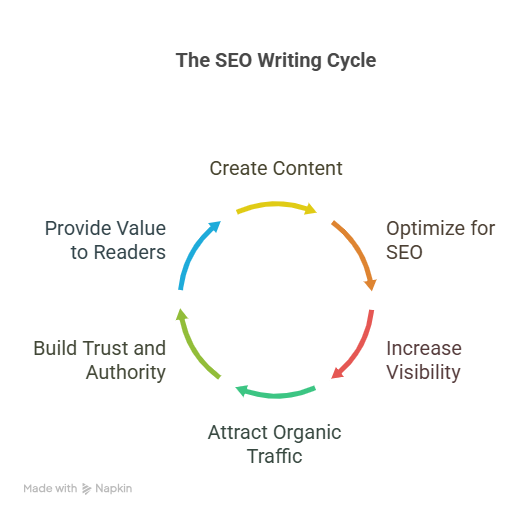 The SEO Writing Cycle

Create Content

Optimize for SEO

Increase Visibility

Attract Organic Traffic

Build Trust and Authority

Provide Value to Readers

Made with Napkin